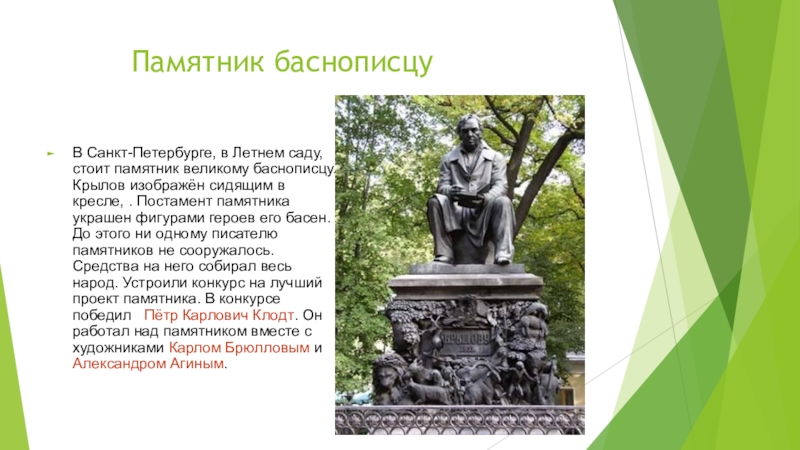 Памятник баснописцу

В Санкт-Петербурге, в Летнем саду, стоит памятник великому баснописцу. Крылов изображён сидящим в кресле, . Постамент памятника украшен фигурами героев его басен. До этого ни одному писателю памятников не сооружалось. Средства на него собирал весь народ. Устроили конкурс на лучший проект памятника. В конкурсе победил Пётр Карлович Клодт. Он работал над памятником вместе с художниками Карлом Брюлловым и Александром Агиным.

КРЫЛОВУ